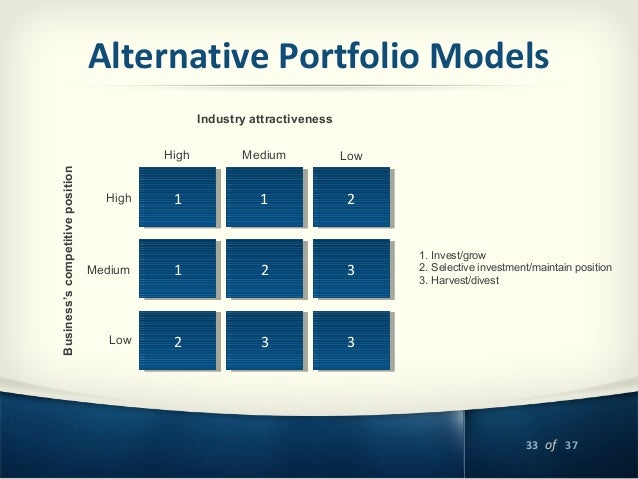 Alternative Portfolio Models

Industry attractiveness

Business's competitive position

| | High | Medium | Low |
|---|---|---|---|
| High | 1 | 1 | 2 |
| Medium | 1 | 2 | 3 |
| Low | 2 | 3 | 3 |

1. Invest/grow
2. Selective investment/maintain position
3. Harvest/divest

33 of 37